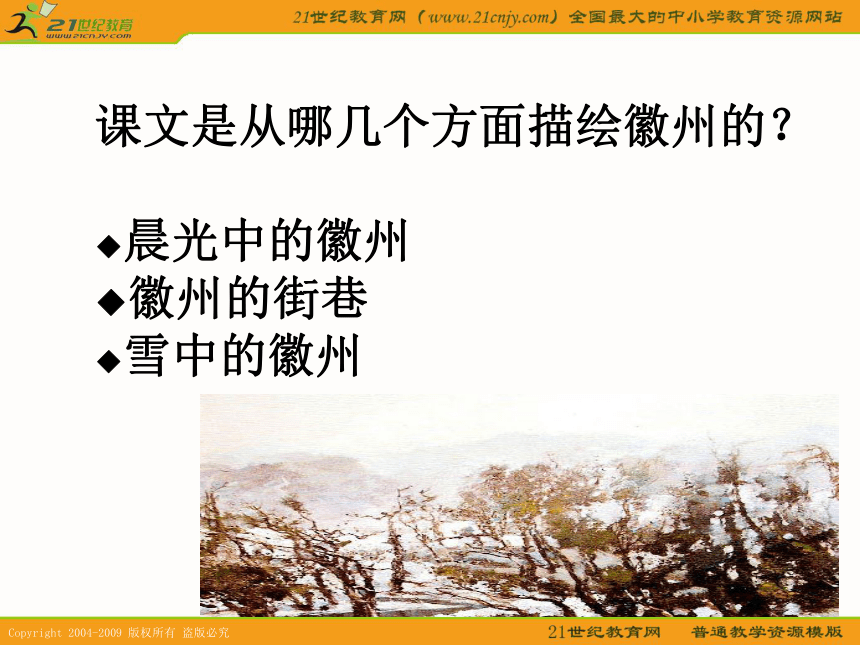 21世纪教育
www.21cnjy.com

21世纪教育网（www.21cnjy.com）全国最大的中小学教育资源网站

课文是从哪几个方面描绘徽州的？

◆晨光中的徽州
◆徽州的街巷
◆雪中的徽州

Copyright 2004-2009 版权所有 盗版必究

21世纪教育网　普通教学资源模版